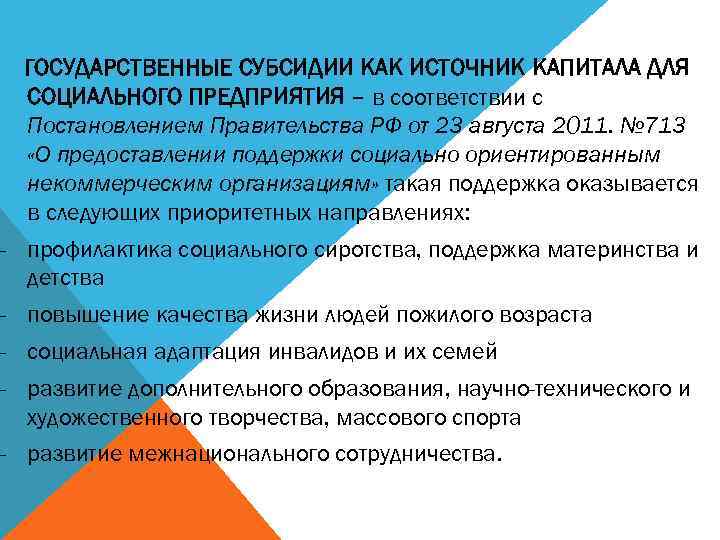 ГОСУДАРСТВЕННЫЕ СУБСИДИИ КАК ИСТОЧНИК КАПИТАЛА ДЛЯ СОЦИАЛЬНОГО ПРЕДПРИЯТИЯ – в соответствии с Постановлением Правительства РФ от 23 августа 2011. №713 «О предоставлении поддержки социально ориентированным некоммерческим организациям» такая поддержка оказывается в следующих приоритетных направлениях:

- профилактика социального сиротства, поддержка материнства и детства
- повышение качества жизни людей пожилого возраста
- социальная адаптация инвалидов и их семей
- развитие дополнительного образования, научно-технического и художественного творчества, массового спорта
- развитие межнационального сотрудничества.